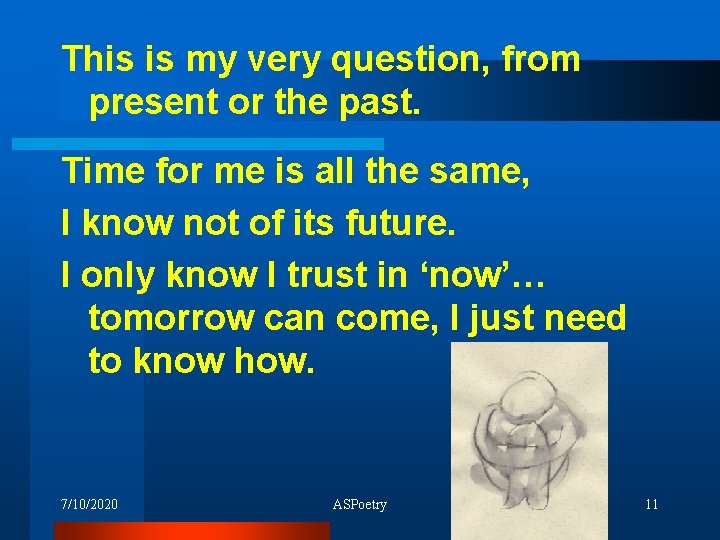 This is my very question, from present or the past.

Time for me is all the same,

I know not of its future.

I only know I trust in ‘now’… tomorrow can come, I just need to know how.

7/10/2020

ASPoetry

11